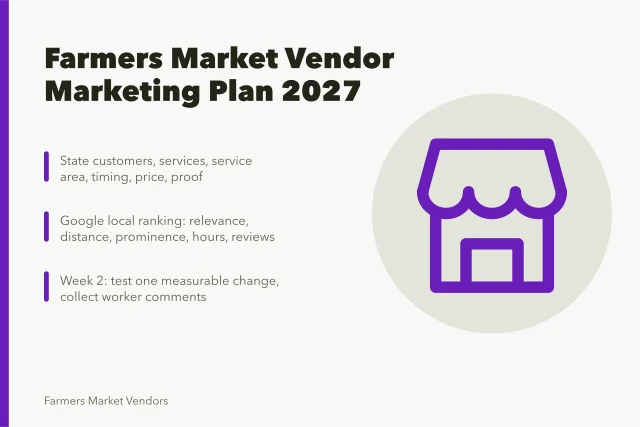 Farmers Market Vendor Marketing Plan 2027

State customers, services, service area, timing, price, proof

Google local ranking: relevance, distance, prominence, hours, reviews

Week 2: test one measurable change, collect worker comments

Farmers Market Vendors